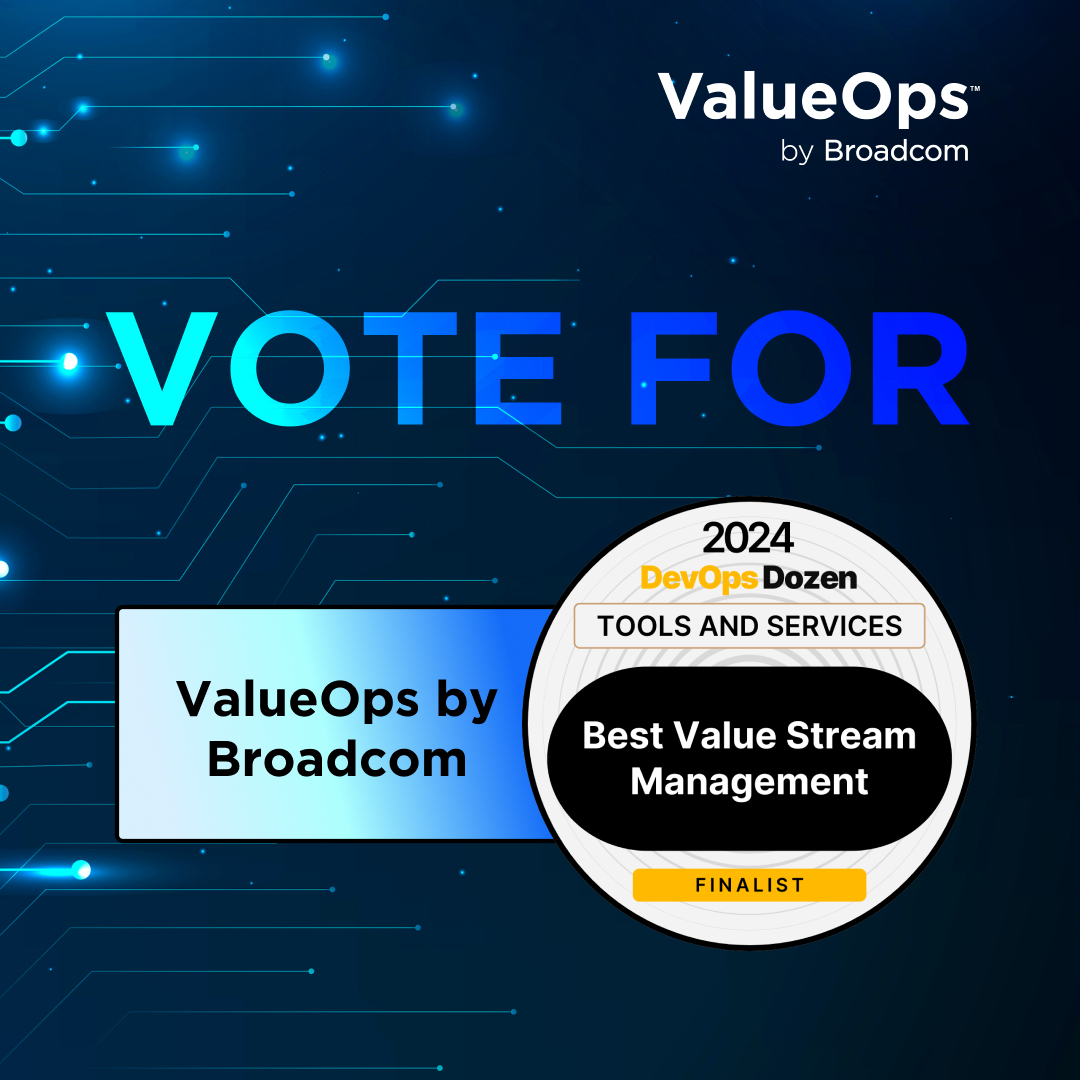 ValueOps™
by Broadcom

VOTE FOR

ValueOps by Broadcom

2024
DevOps Dozen
TOOLS AND SERVICES
Best Value Stream Management
FINALIST